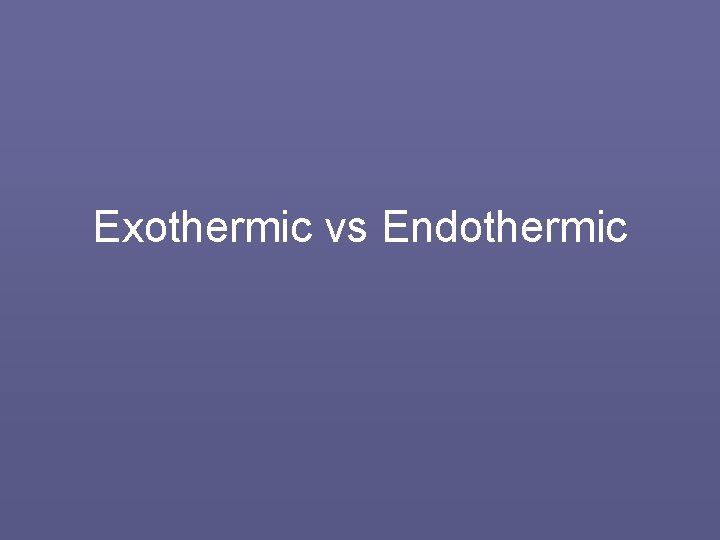 Exothermic vs Endothermic